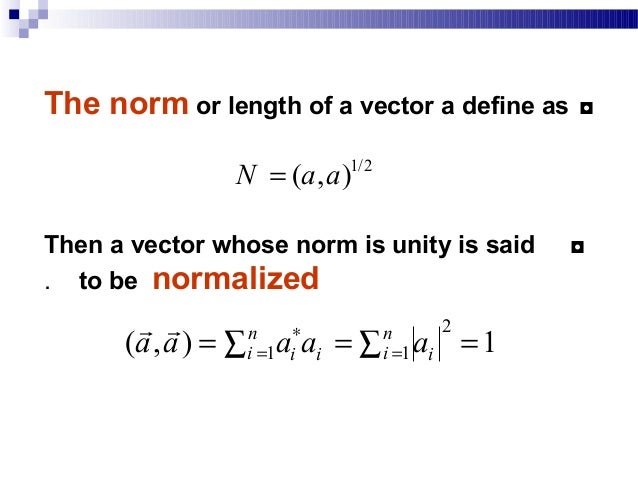 The norm or length of a vector a define as

$N = (a,a)^{1/2}$

Then a vector whose norm is unity is said
. to be normalized

$(\vec{a},\vec{a}) = \sum_{i=1}^{n} a_i^* a_i = \sum_{i=1}^{n} |a_i|^2 = 1$